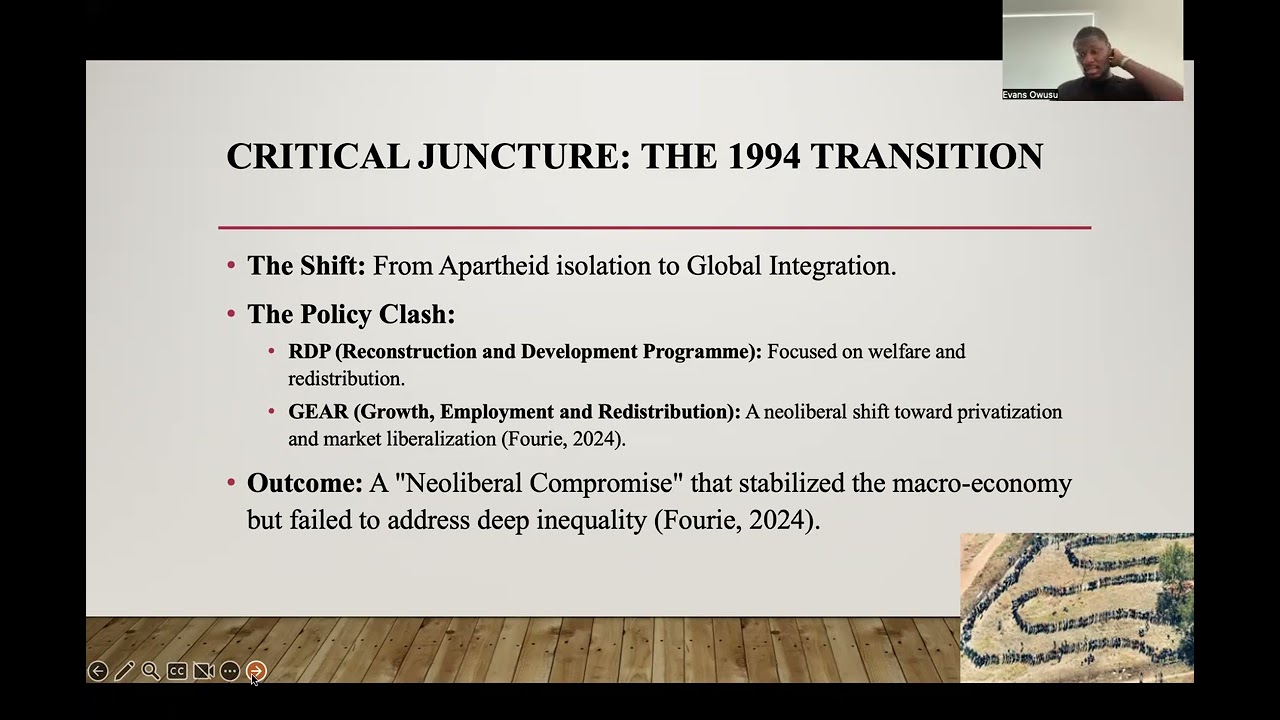 Evans Owusu

CRITICAL JUNCTURE: THE 1994 TRANSITION

• The Shift: From Apartheid isolation to Global Integration.

• The Policy Clash:

• RDP (Reconstruction and Development Programme): Focused on welfare and redistribution.

• GEAR (Growth, Employment and Redistribution): A neoliberal shift toward privatization and market liberalization (Fourie, 2024).

• Outcome: A "Neoliberal Compromise" that stabilized the macro-economy but failed to address deep inequality (Fourie, 2024).

CC